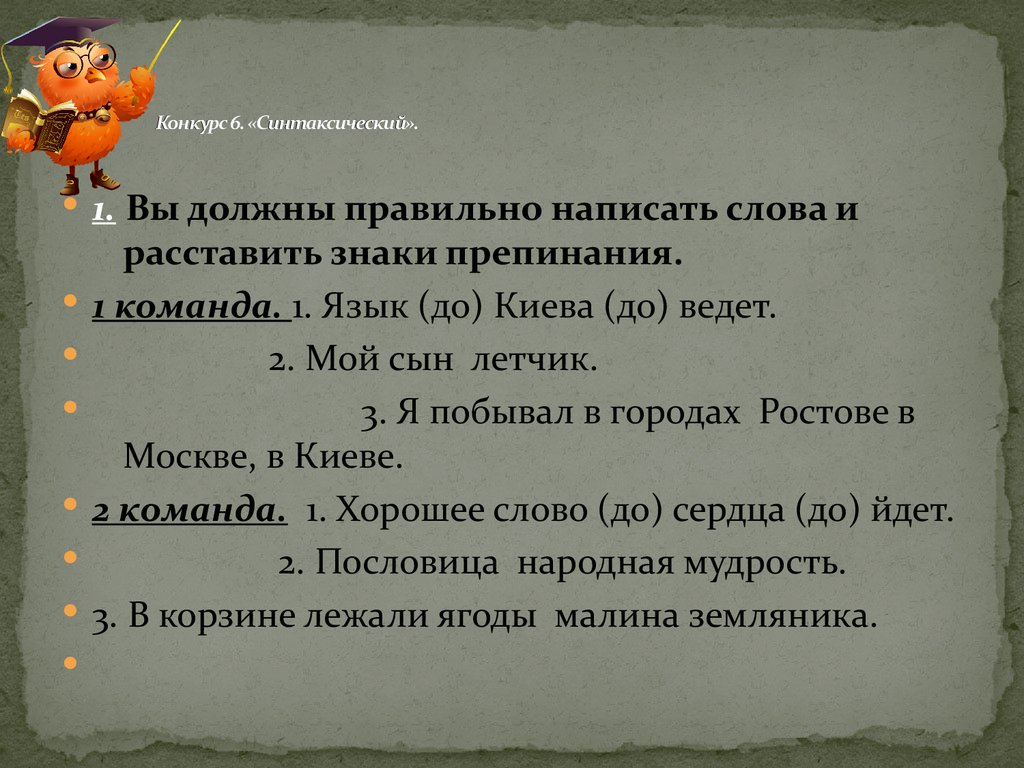 Конкурс 6. «Синтаксический».

1. Вы должны правильно написать слова и расставить знаки препинания.

1 команда. 1. Язык (до) Киева (до) ведет.

2. Мой сын летчик.

3. Я побывал в городах Ростове в Москве, в Киеве.

2 команда. 1. Хорошее слово (до) сердца (до) йдет.

2. Пословица народная мудрость.

3. В корзине лежали ягоды малина земляника.